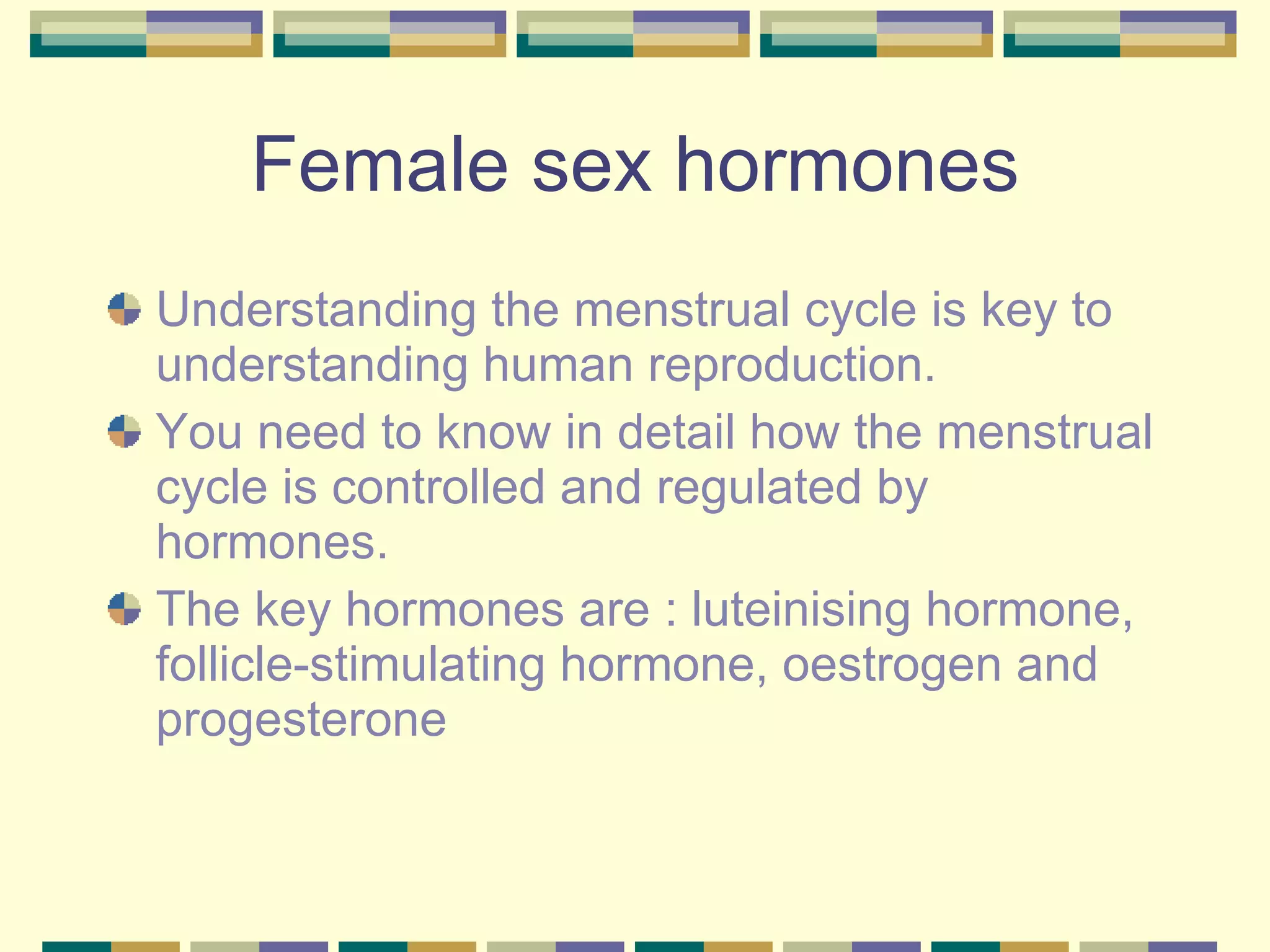 Female sex hormones

Understanding the menstrual cycle is key to understanding human reproduction.

You need to know in detail how the menstrual cycle is controlled and regulated by hormones.

The key hormones are : luteinising hormone, follicle-stimulating hormone, oestrogen and progesterone